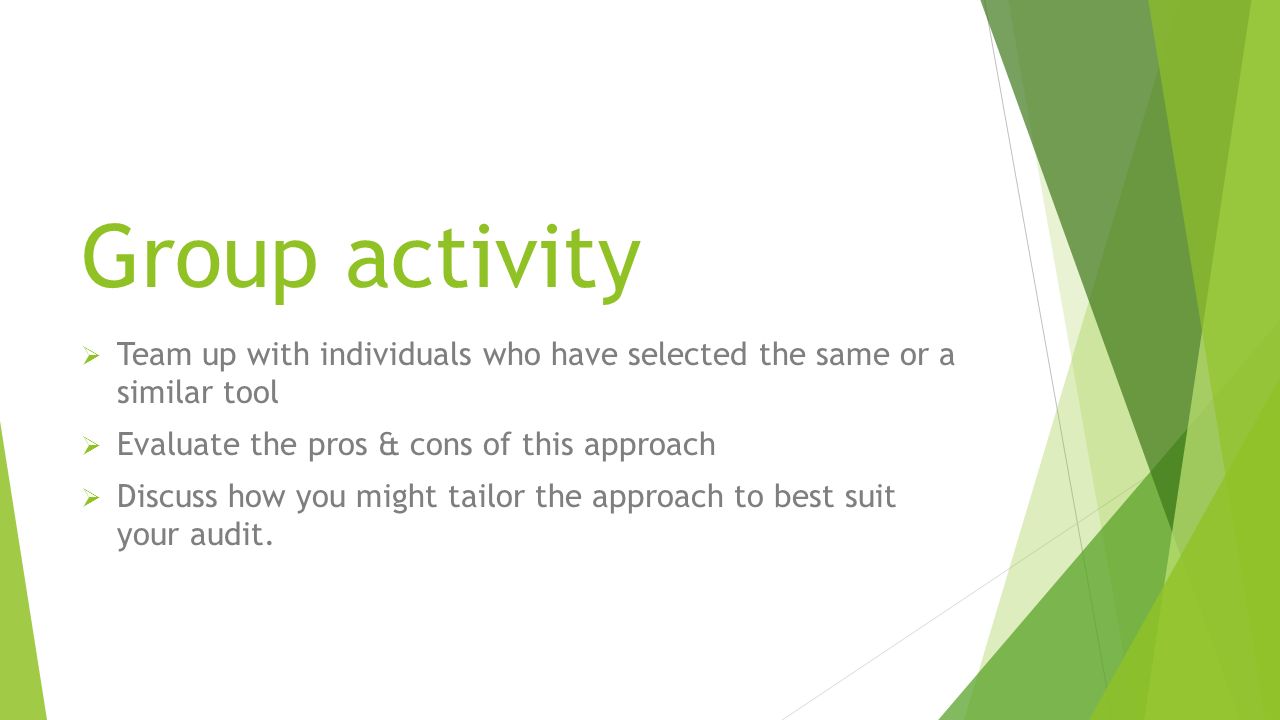 Group activity

➢ Team up with individuals who have selected the same or a similar tool

➢ Evaluate the pros & cons of this approach

➢ Discuss how you might tailor the approach to best suit your audit.